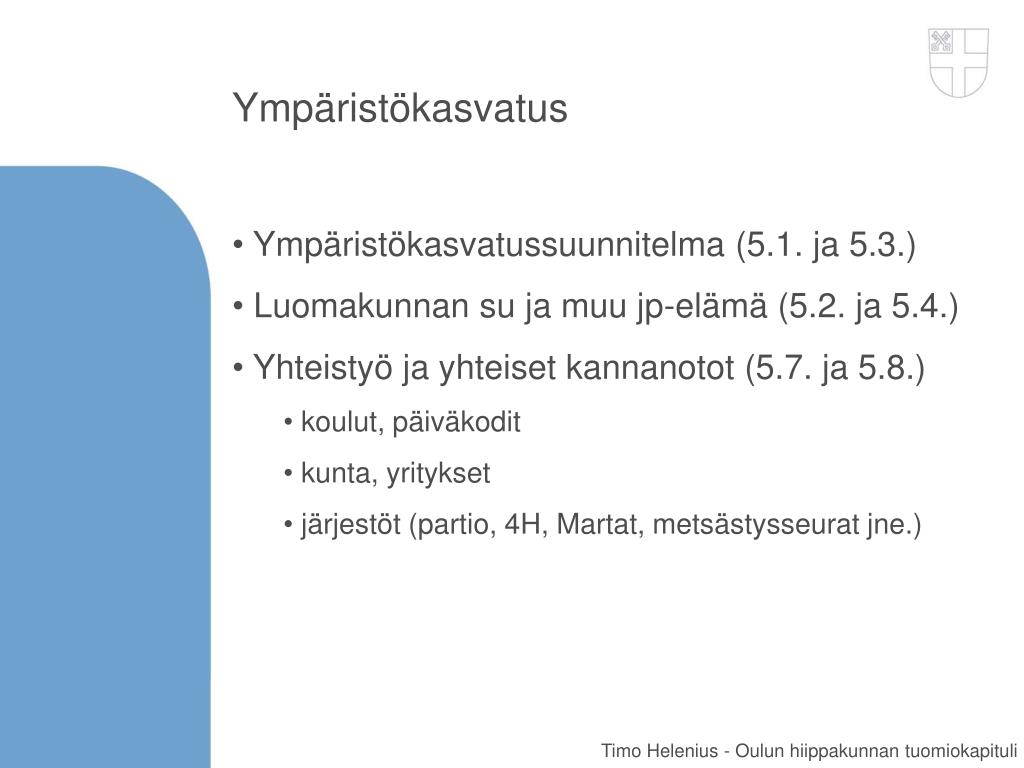 Ympäristökasvatus

• Ympäristökasvatussuunnitelma (5.1. ja 5.3.)

• Luomakunnan su ja muu jp-elämä (5.2. ja 5.4.)

• Yhteistyö ja yhteiset kannanotot (5.7. ja 5.8.)

• koulut, päiväkodit

• kunta, yritykset

• järjestöt (partio, 4H, Martat, metsästysseurat jne.)

Timo Helenius - Oulun hiippakunnan tuomiokapituli